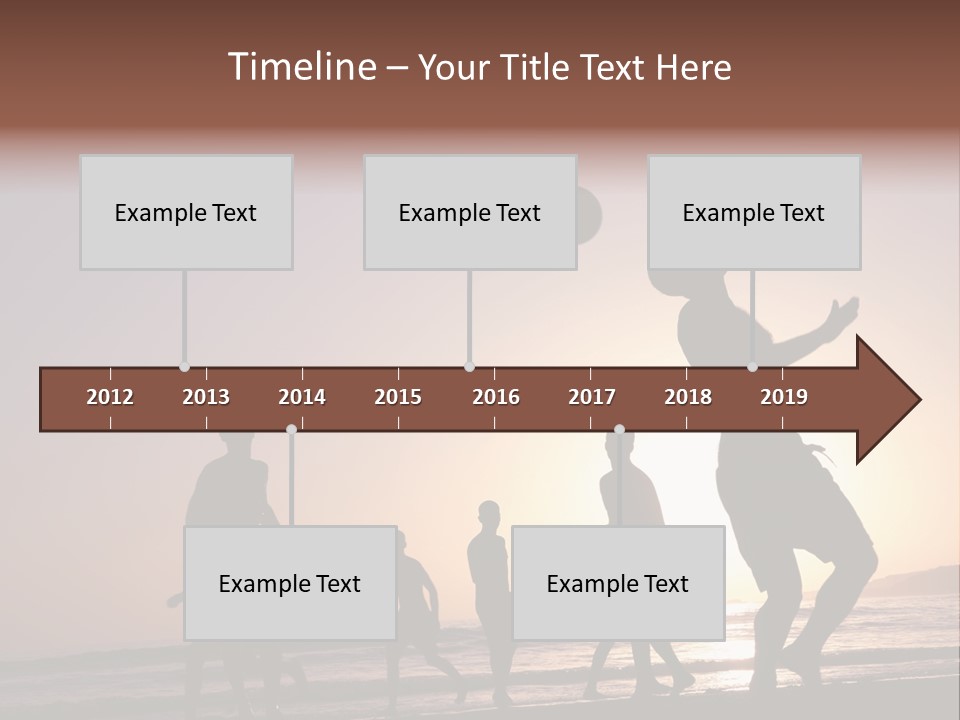 Timeline – Your Title Text Here

Example Text

Example Text

Example Text

2012 2013 2014 2015 2016 2017 2018 2019

Example Text

Example Text